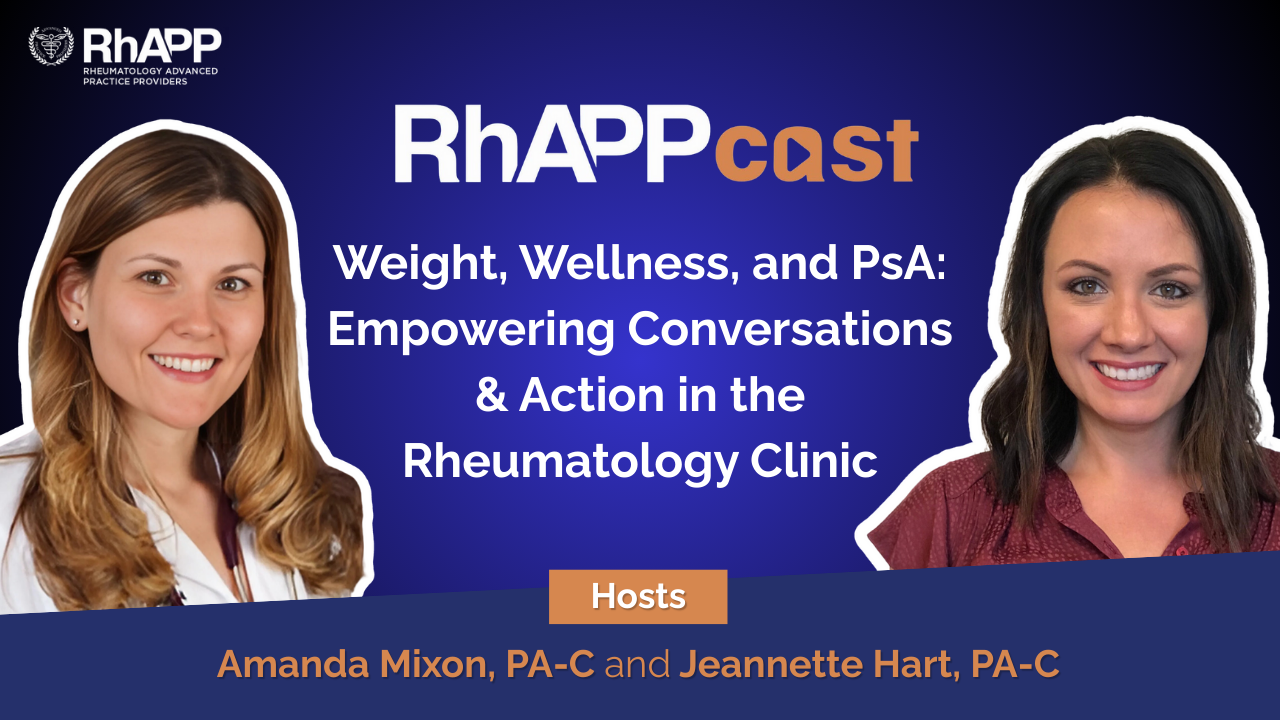 RhAPP
RHEUMATOLOGY ADVANCED PRACTICE PROVIDERS

RhAPPcast

Weight, Wellness, and PsA: Empowering Conversations & Action in the Rheumatology Clinic

Hosts

Amanda Mixon, PA-C and Jeannette Hart, PA-C